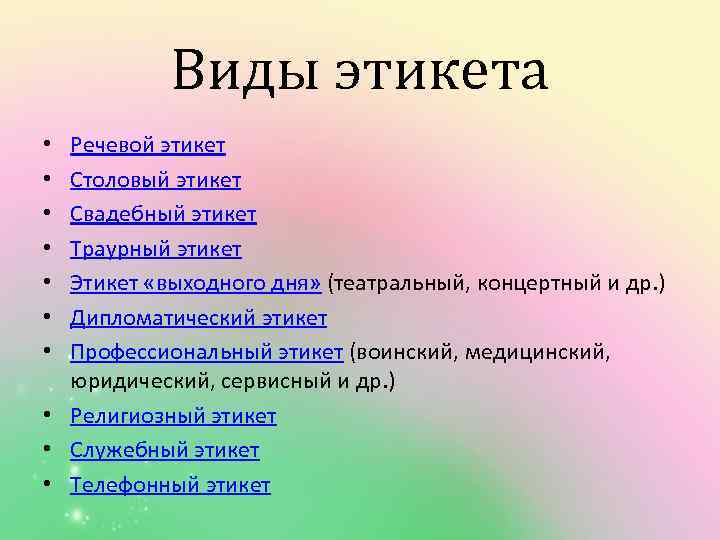 Виды этикета

• Речевой этикет
• Столовый этикет
• Свадебный этикет
• Траурный этикет
• Этикет «выходного дня» (театральный, концертный и др.)
• Дипломатический этикет
• Профессиональный этикет (воинский, медицинский, юридический, сервисный и др.)
• Религиозный этикет
• Служебный этикет
• Телефонный этикет